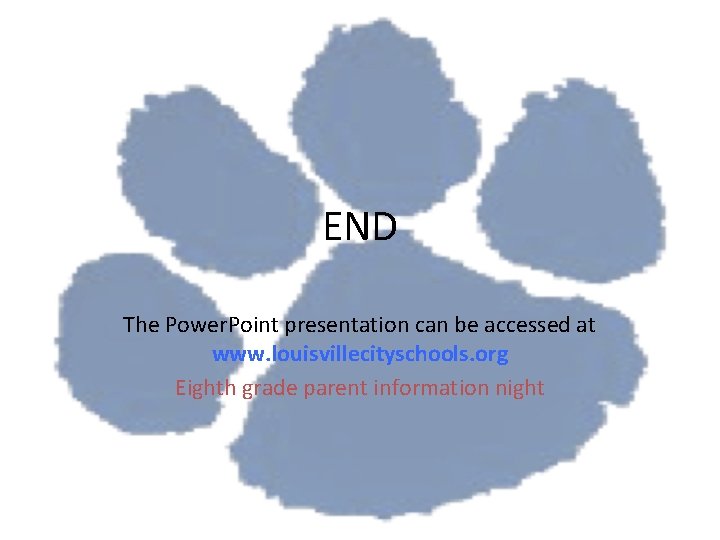 END

The PowerPoint presentation can be accessed at www.louisvillecityschools.org

Eighth grade parent information night